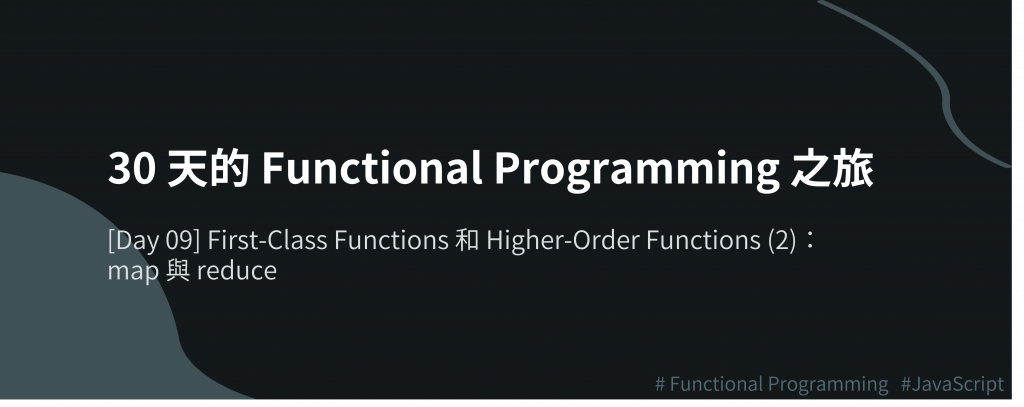 30 天的 Functional Programming 之旅

[Day 09] First-Class Functions 和 Higher-Order Functions (2)：map 與 reduce

# Functional Programming #JavaScript